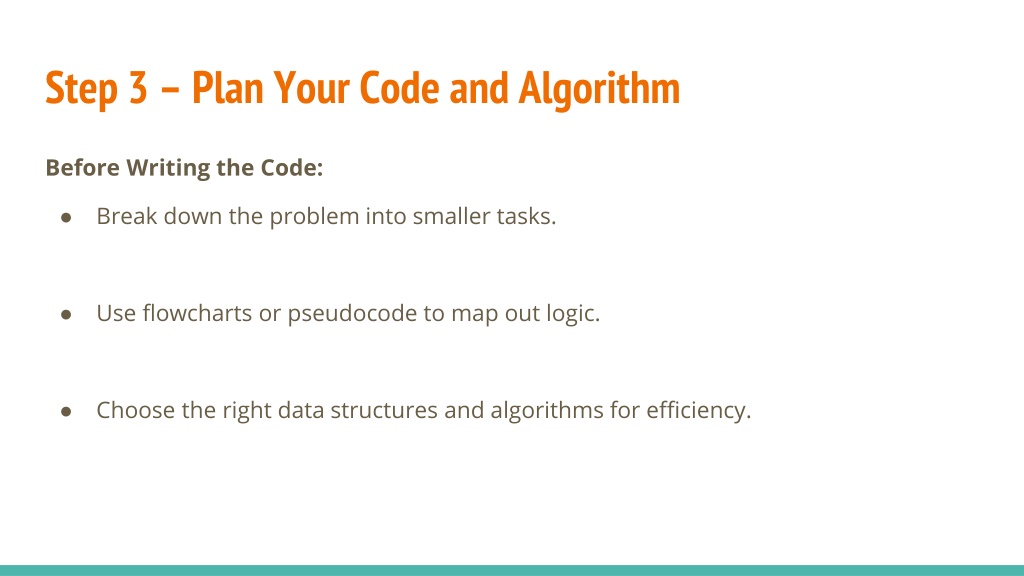 Step 3 – Plan Your Code and Algorithm

Before Writing the Code:

● Break down the problem into smaller tasks.

● Use flowcharts or pseudocode to map out logic.

● Choose the right data structures and algorithms for efficiency.